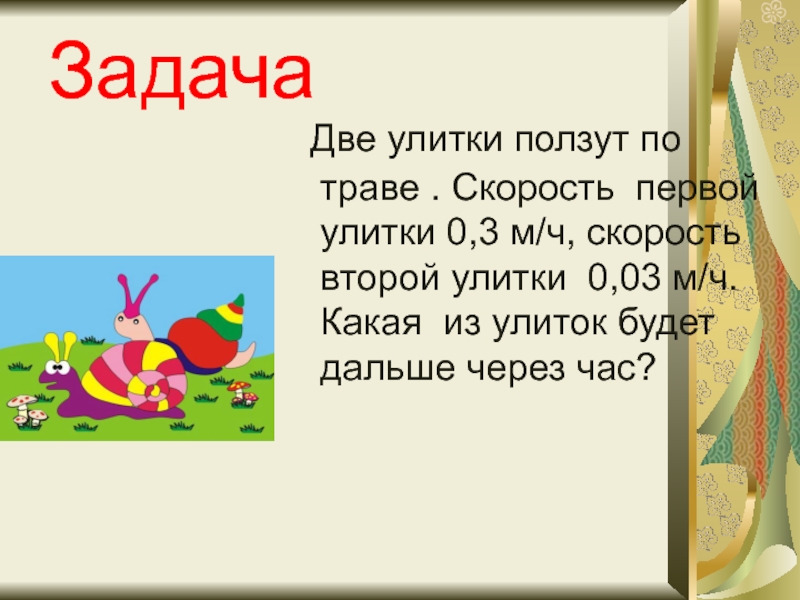 Задача

Две улитки ползут по траве . Скорость первой улитки 0,3 м/ч, скорость второй улитки 0,03 м/ч. Какая из улиток будет дальше через час?